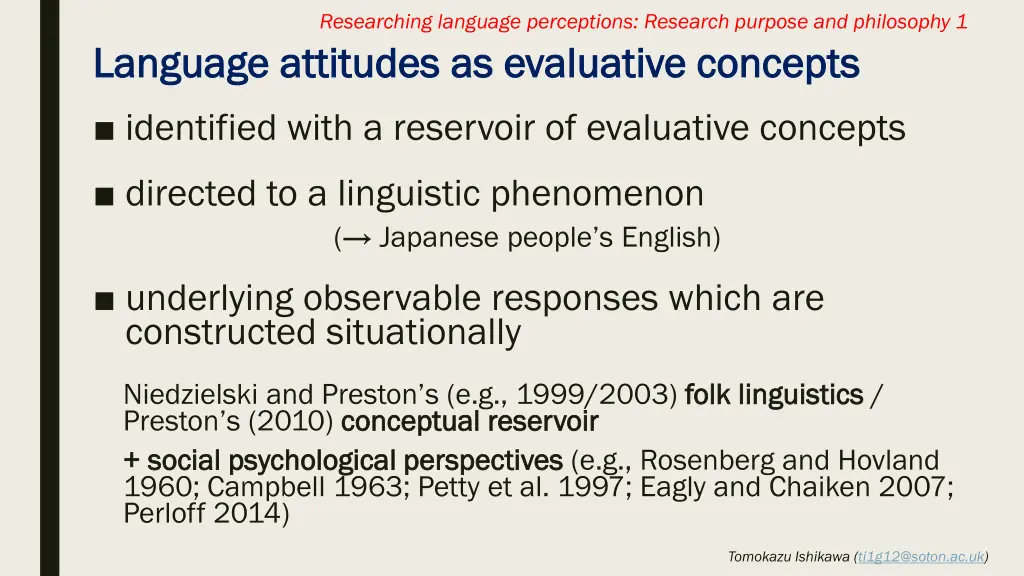 Researching language perceptions: Research purpose and philosophy 1

Language attitudes as evaluative concepts

■ identified with a reservoir of evaluative concepts

■ directed to a linguistic phenomenon
(→ Japanese people's English)

■ underlying observable responses which are constructed situationally

Niedzielski and Preston's (e.g., 1999/2003) folk linguistics / Preston's (2010) conceptual reservoir

+ social psychological perspectives (e.g., Rosenberg and Hovland 1960; Campbell 1963; Petty et al. 1997; Eagly and Chaiken 2007; Perloff 2014)

Tomokazu Ishikawa (ti1g12@soton.ac.uk)